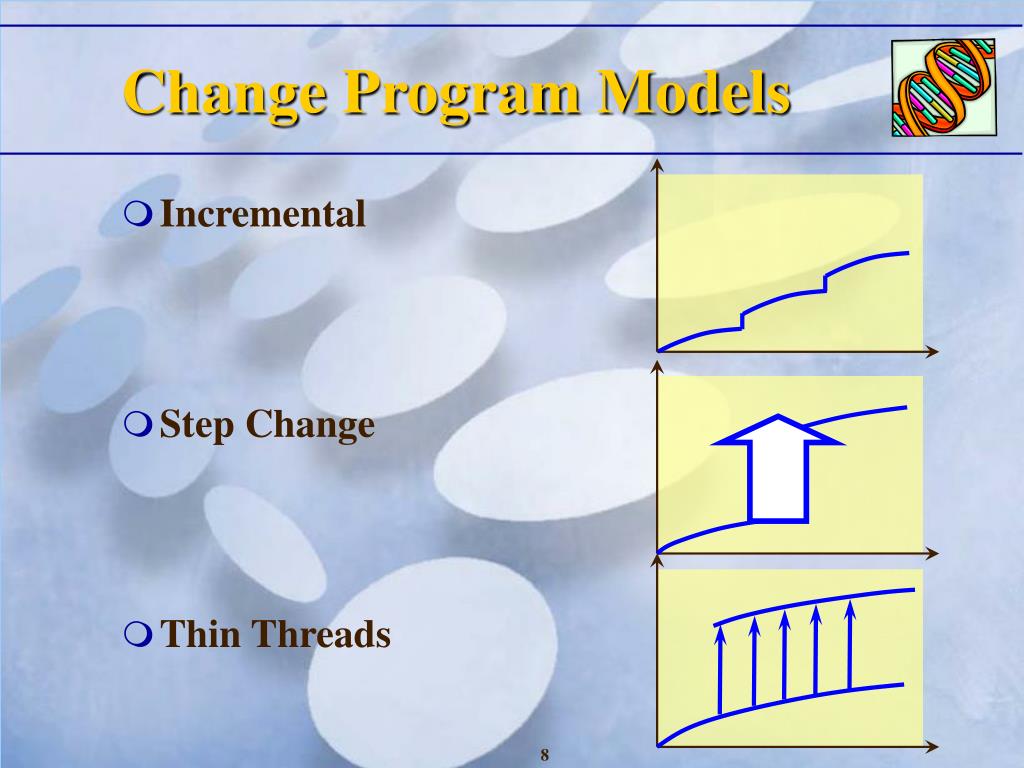 Change Program Models

Incremental

Step Change

Thin Threads

8